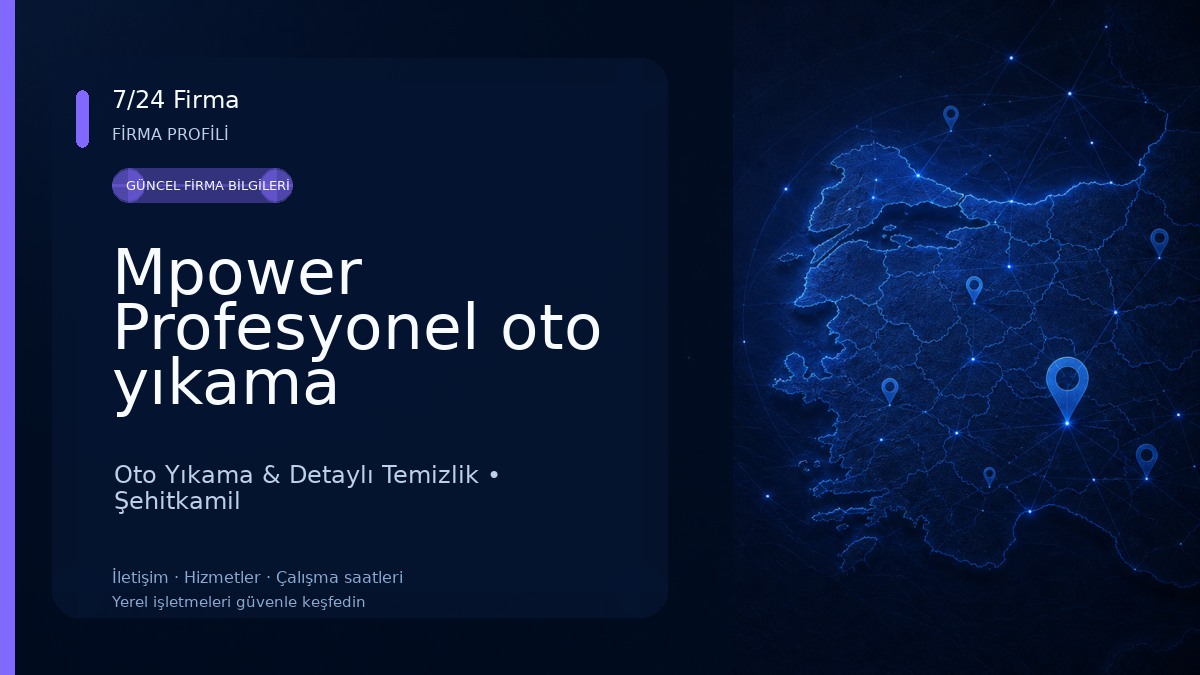 7/24 Firma
FİRMA PROFİLİ

GÜNCEL FİRMA BİLGİLERİ

Mpower Profesyonel oto yıkama

Oto Yıkama & Detaylı Temizlik • Şehitkamil

İletişim · Hizmetler · Çalışma saatleri
Yerel işletmeleri güvenle keşfedin